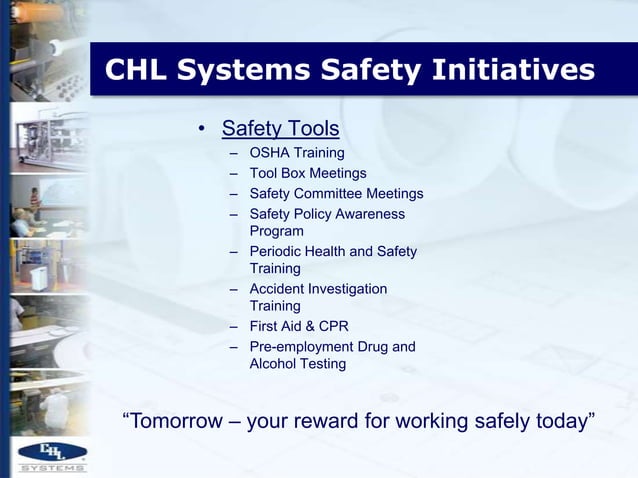 CHL Systems Safety Initiatives

• Safety Tools
– OSHA Training
– Tool Box Meetings
– Safety Committee Meetings
– Safety Policy Awareness Program
– Periodic Health and Safety Training
– Accident Investigation Training
– First Aid & CPR
– Pre-employment Drug and Alcohol Testing

“Tomorrow – your reward for working safely today”

CHL
SYSTEMS